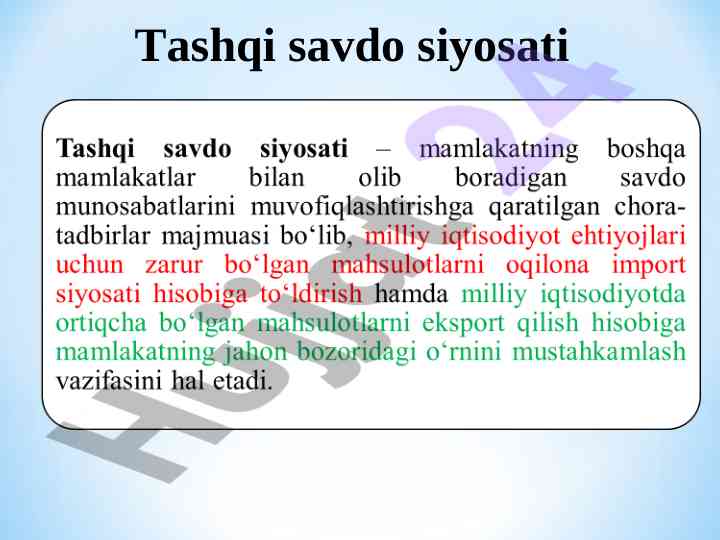 Tashqi savdo siyosati

Tashqi savdo siyosati – mamlakatning boshqa mamlakatlar bilan olib boradigan savdo munosabatlarini muvofiqlashtirishga qaratilgan chora-tadbirlar majmuasi bo‘lib, milliy iqtisodiyot ehtiyojlari uchun zarur bo‘lgan mahsulotlarni oqilona import siyosati hisobiga to‘ldirish hamda milliy iqtisodiyotda ortiqcha bo‘lgan mahsulotlarni eksport qilish hisobiga mamlakatning jahon bozoridagi o‘rnini mustahkamlash vazifasini hal etadi.

Hujjat24